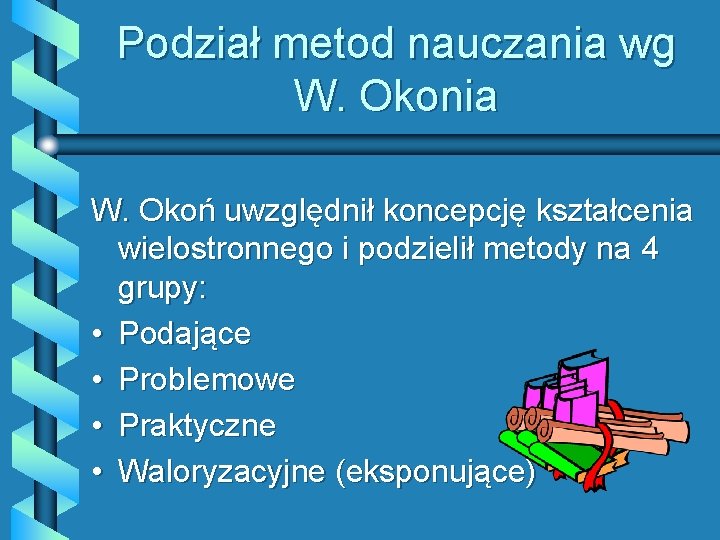 Podział metod nauczania wg W. Okonia

W. Okoń uwzględnił koncepcję kształcenia wielostronnego i podzielił metody na 4 grupy:
• Podające
• Problemowe
• Praktyczne
• Waloryzacyjne (eksponujące)